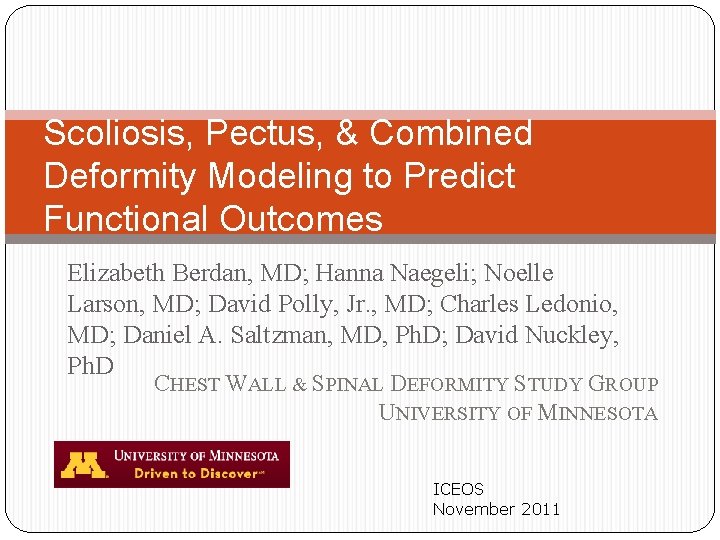 Scoliosis, Pectus, & Combined Deformity Modeling to Predict Functional Outcomes

Elizabeth Berdan, MD; Hanna Naegeli; Noelle Larson, MD; David Polly, Jr., MD; Charles Ledonio, MD; Daniel A. Saltzman, MD, PhD; David Nuckley, PhD

CHEST WALL & SPINAL DEFORMITY STUDY GROUP
UNIVERSITY OF MINNESOTA

UNIVERSITY OF MINNESOTA
Driven to Discover℠

ICEOS
November 2011